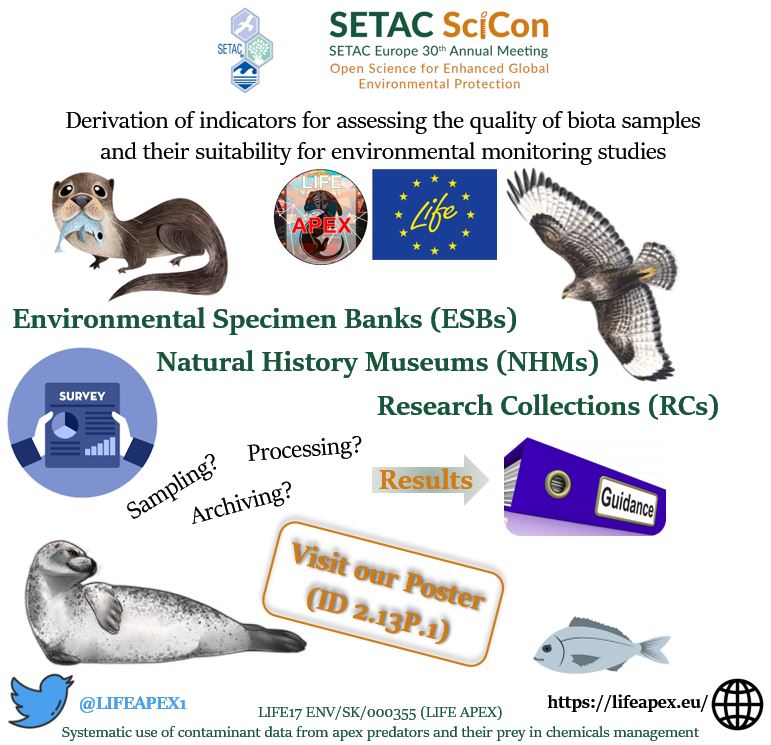 SETAC

SETAC SciCon
SETAC Europe 30th Annual Meeting
Open Science for Enhanced Global Environmental Protection

Derivation of indicators for assessing the quality of biota samples and their suitability for environmental monitoring studies

LIFE APEX

Life

Environmental Specimen Banks (ESBs)

Natural History Museums (NHMs)

Research Collections (RCs)

SURVEY

Sampling?

Processing?

Archiving?

Results

Guidance

Visit our Poster (ID 2.13P.1)

@LIFEAPEX1

LIFE17 ENV/SK/000355 (LIFE APEX)

https://lifeapex.eu/

Systematic use of contaminant data from apex predators and their prey in chemicals management